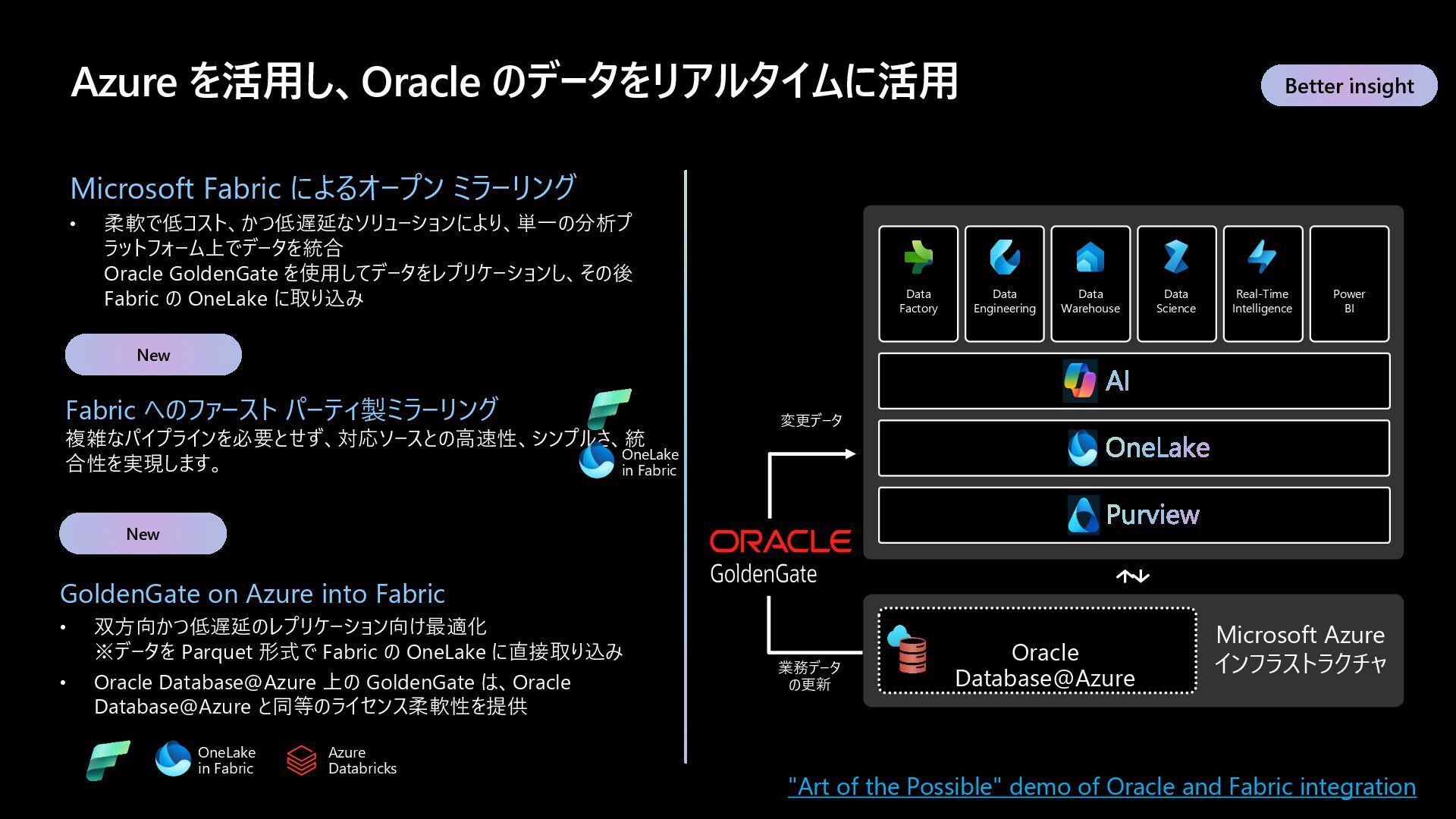 Azure を活用し、Oracle のデータをリアルタイムに活用

Better insight

Microsoft Fabric によるオープン ミラーリング

• 柔軟で低コスト、かつ低遅延なソリューションにより、単一の分析プラットフォーム上でデータを統合
Oracle GoldenGate を使用してデータをレプリケーションし、その後 Fabric の OneLake に取り込み

New

Fabric へのファースト パーティ製ミラーリング
複雑なパイプラインを必要とせず、対応ソースとの高速性、シンプルさ、統合性を実現します。

OneLake in Fabric

New

GoldenGate on Azure into Fabric

• 双方向かつ低遅延のレプリケーション向け最適化
※データを Parquet 形式で Fabric の OneLake に直接取り込み
• Oracle Database@Azure 上の GoldenGate は、Oracle Database@Azure と同等のライセンス柔軟性を提供

OneLake in Fabric
Azure Databricks

Data Factory
Data Engineering
Data Warehouse
Data Science
Real-Time Intelligence
Power BI

AI
OneLake
Purview

変更データ

ORACLE
GoldenGate

業務データの更新

Oracle Database@Azure

Microsoft Azure インフラストラクチャ

"Art of the Possible" demo of Oracle and Fabric integration